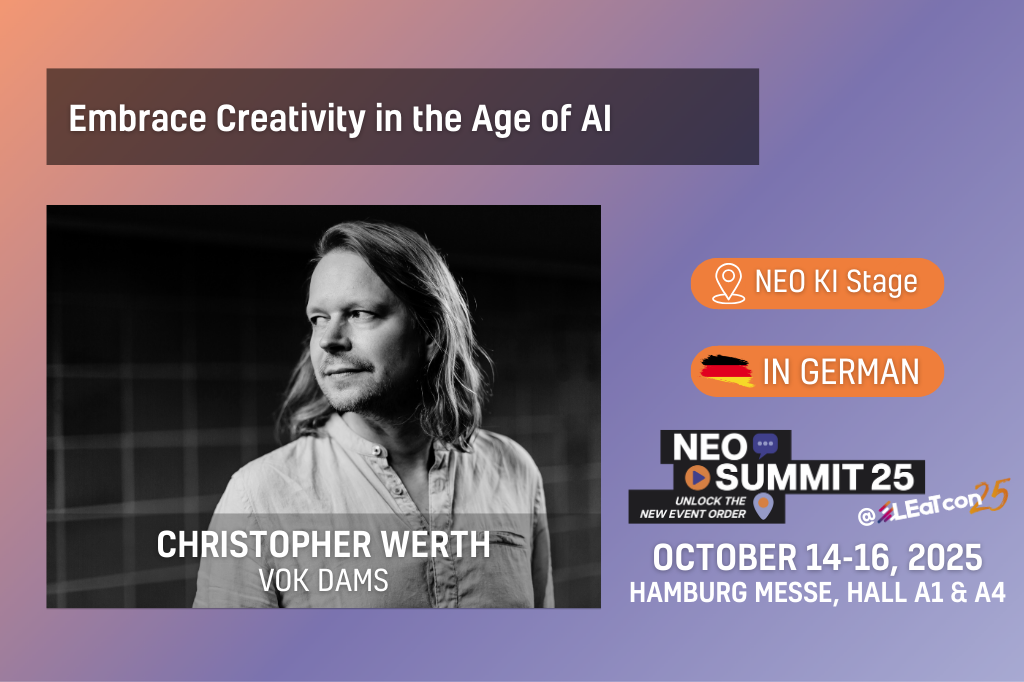 Embrace Creativity in the Age of AI

CHRISTOPHER WERTH
VOK DAMS

NEO KI Stage

IN GERMAN

NEO
SUMMIT 25
UNLOCK THE NEW EVENT ORDER
@LEaTcon25

OCTOBER 14-16, 2025
HAMBURG MESSE, HALL A1 & A4